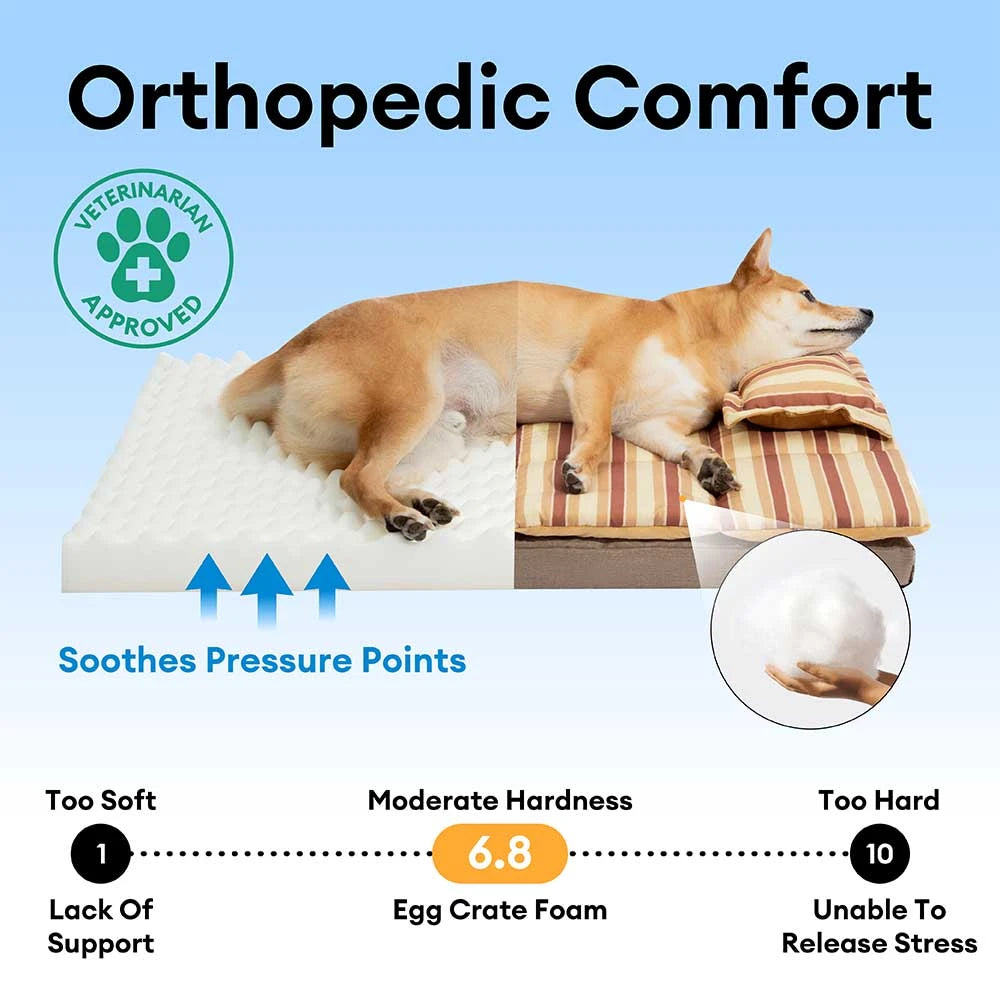 Orthopedic Comfort

VETERINARIAN APPROVED

Soothes Pressure Points

Too Soft
1
Lack Of Support

Moderate Hardness
6.8
Egg Crate Foam

Too Hard
10
Unable To Release Stress